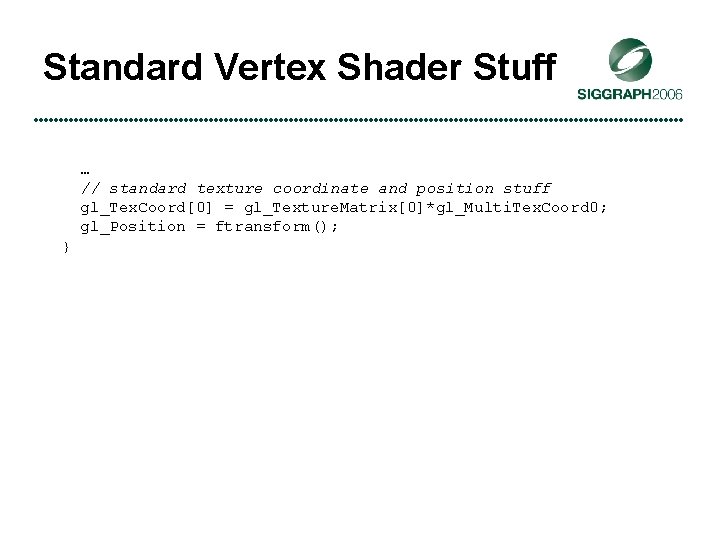 Standard Vertex Shader Stuff

SIGGRAPH2006

…
// standard texture coordinate and position stuff
gl_TexCoord[0] = gl_TextureMatrix[0]*gl_MultiTexCoord0;
gl_Position = ftransform();
}